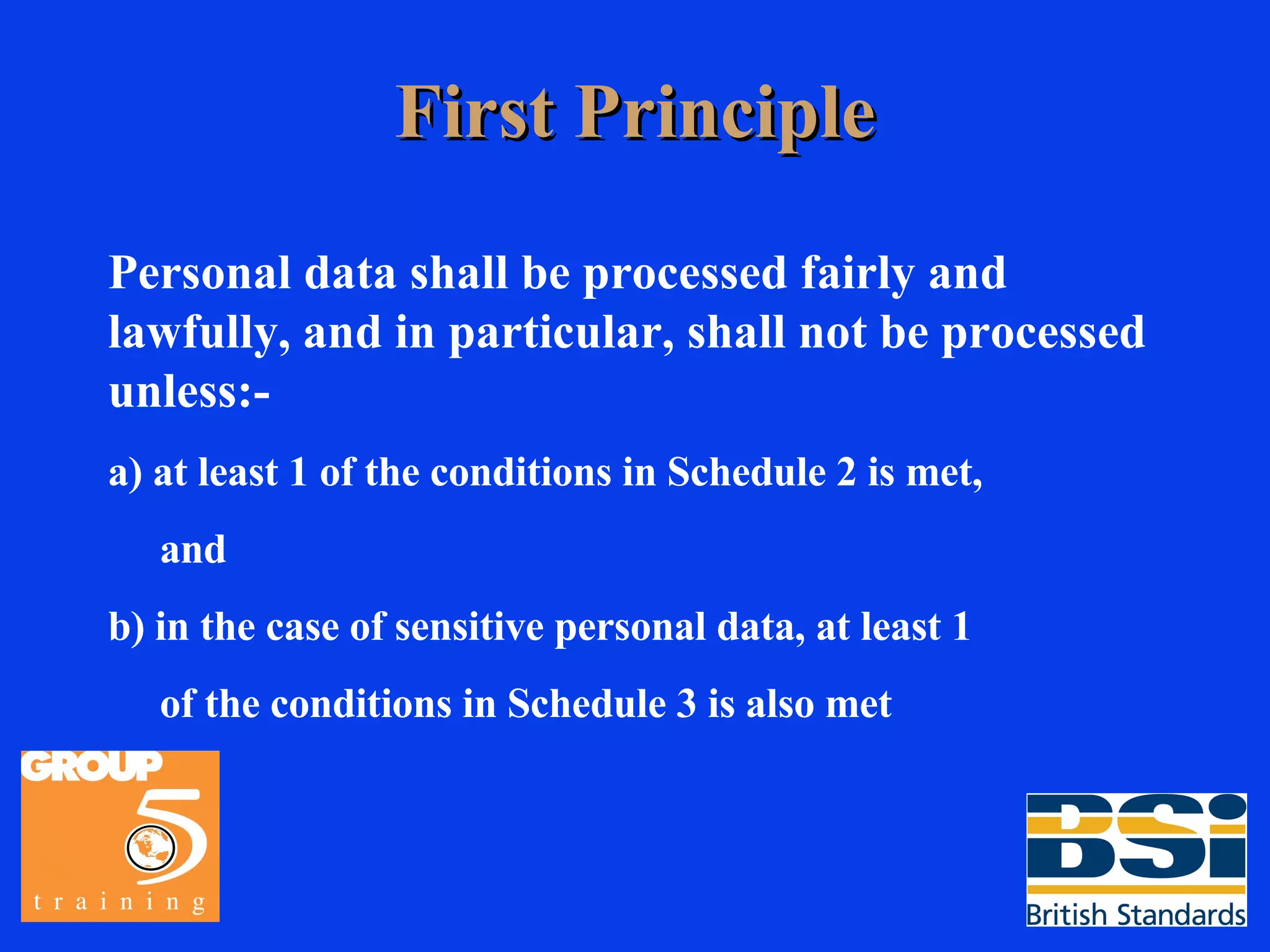 First Principle

Personal data shall be processed fairly and lawfully, and in particular, shall not be processed unless:-

a) at least 1 of the conditions in Schedule 2 is met,

and

b) in the case of sensitive personal data, at least 1

of the conditions in Schedule 3 is also met

GROUP 5 training

BSi British Standards